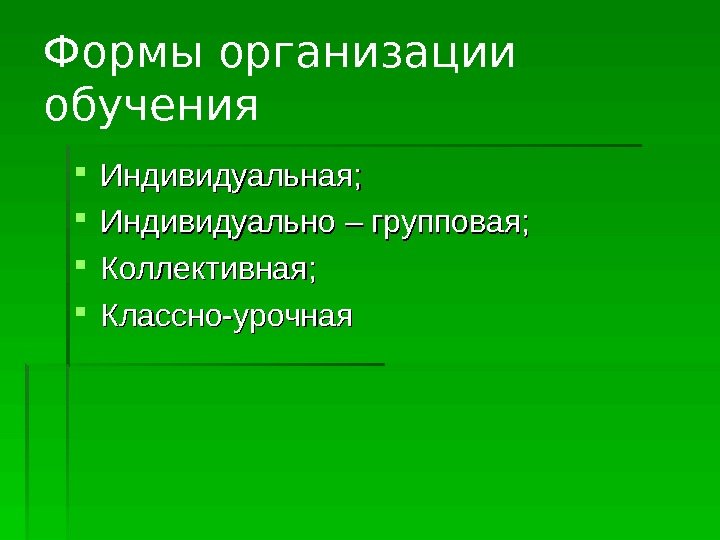 Формы организации обучения

- Индивидуальная;
- Индивидуально – групповая;
- Коллективная;
- Классно-урочная